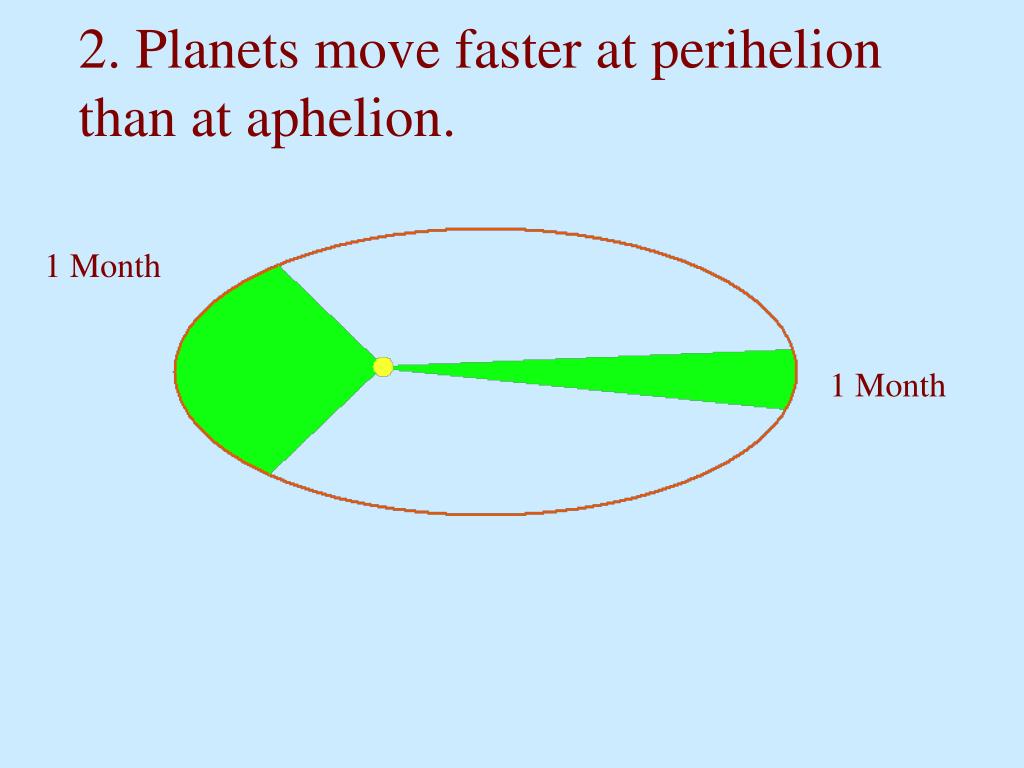 2. Planets move faster at perihelion than at aphelion.

1 Month

1 Month